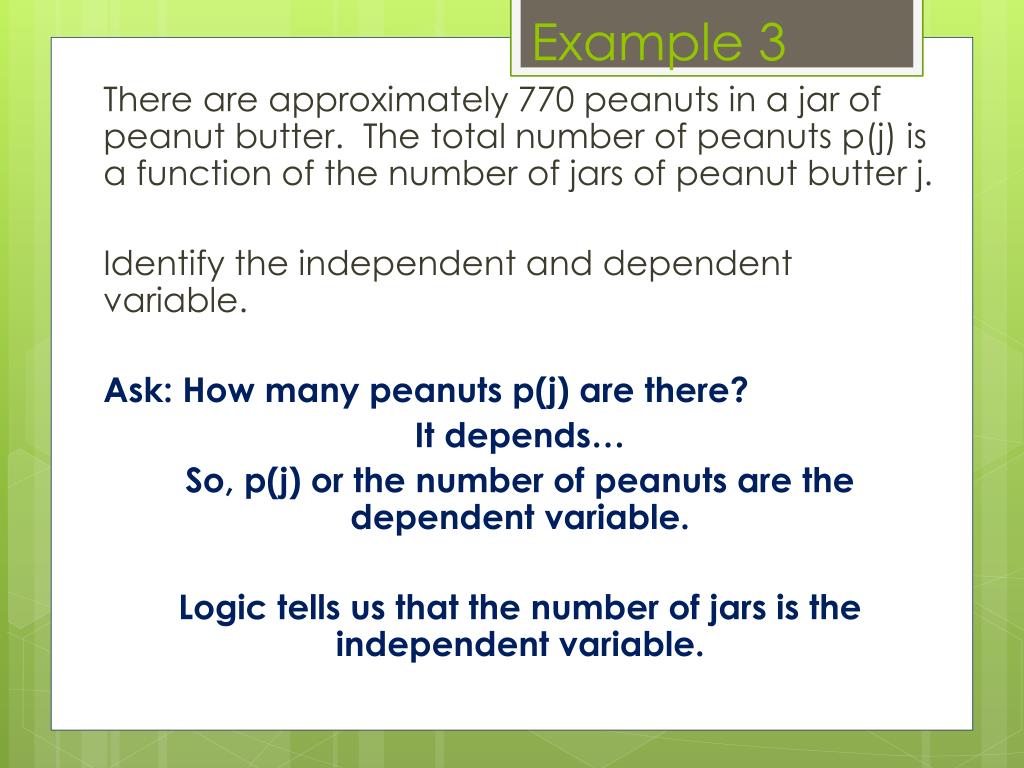 Example 3

There are approximately 770 peanuts in a jar of peanut butter. The total number of peanuts p(j) is a function of the number of jars of peanut butter j.

Identify the independent and dependent variable.

Ask: How many peanuts p(j) are there?

It depends…

So, p(j) or the number of peanuts are the dependent variable.

Logic tells us that the number of jars is the independent variable.